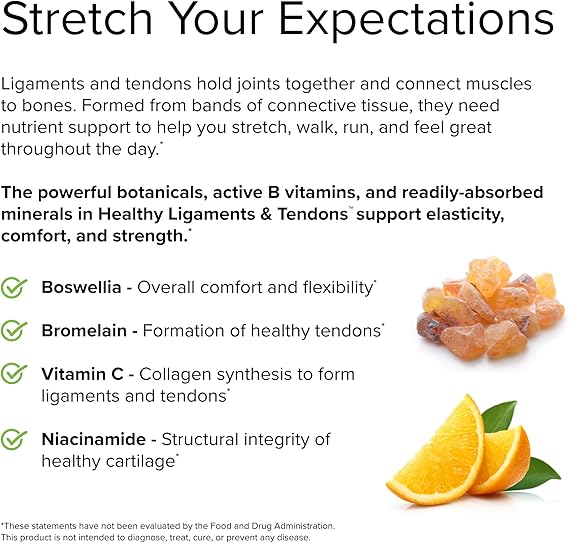 Stretch Your Expectations

Ligaments and tendons hold joints together and connect muscles to bones. Formed from bands of connective tissue, they need nutrient support to help you stretch, walk, run, and feel great throughout the day.*

The powerful botanicals, active B vitamins, and readily-absorbed minerals in Healthy Ligaments & Tendons™ support elasticity, comfort, and strength.*

Boswellia - Overall comfort and flexibility*

Bromelain - Formation of healthy tendons*

Vitamin C - Collagen synthesis to form ligaments and tendons*

Niacinamide - Structural integrity of healthy cartilage*

*These statements have not been evaluated by the Food and Drug Administration. This product is not intended to diagnose, treat, cure, or prevent any disease.